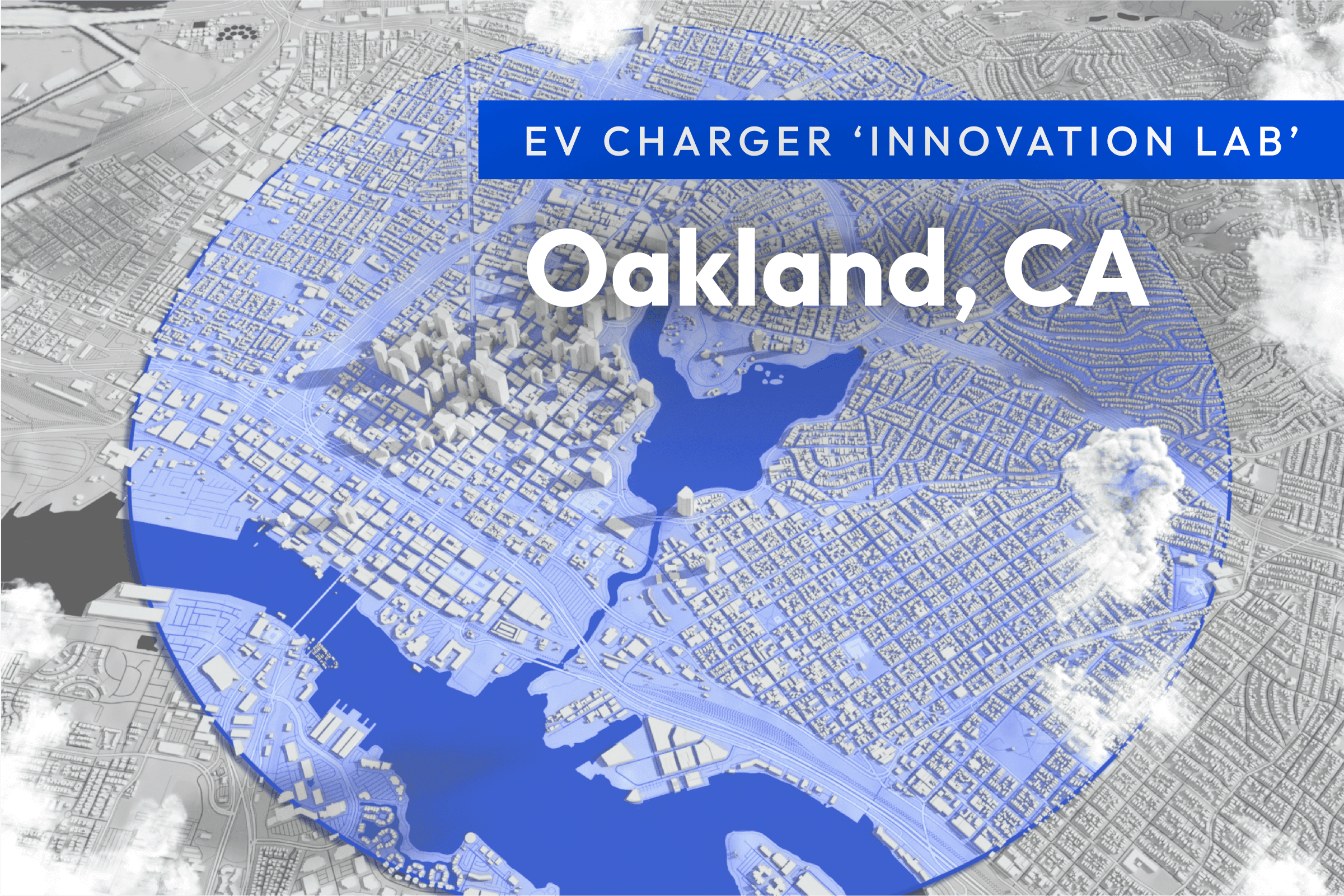 EV CHARGER ‘INNOVATION LAB’

Oakland, CA